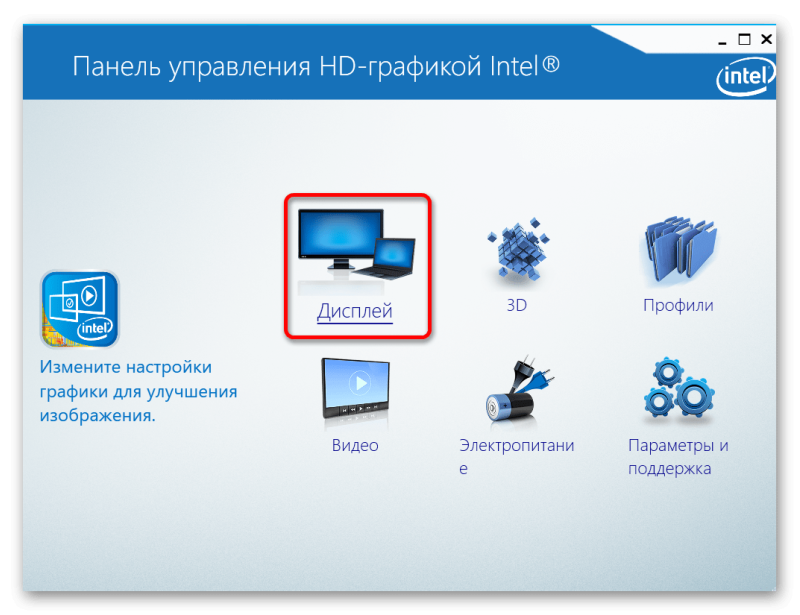 Панель управления HD-графикой Intel®

intel

intel

Измените настройки графики для улучшения изображения.

Дисплей

3D

Профили

Видео

Электропитание

Параметры и поддержка